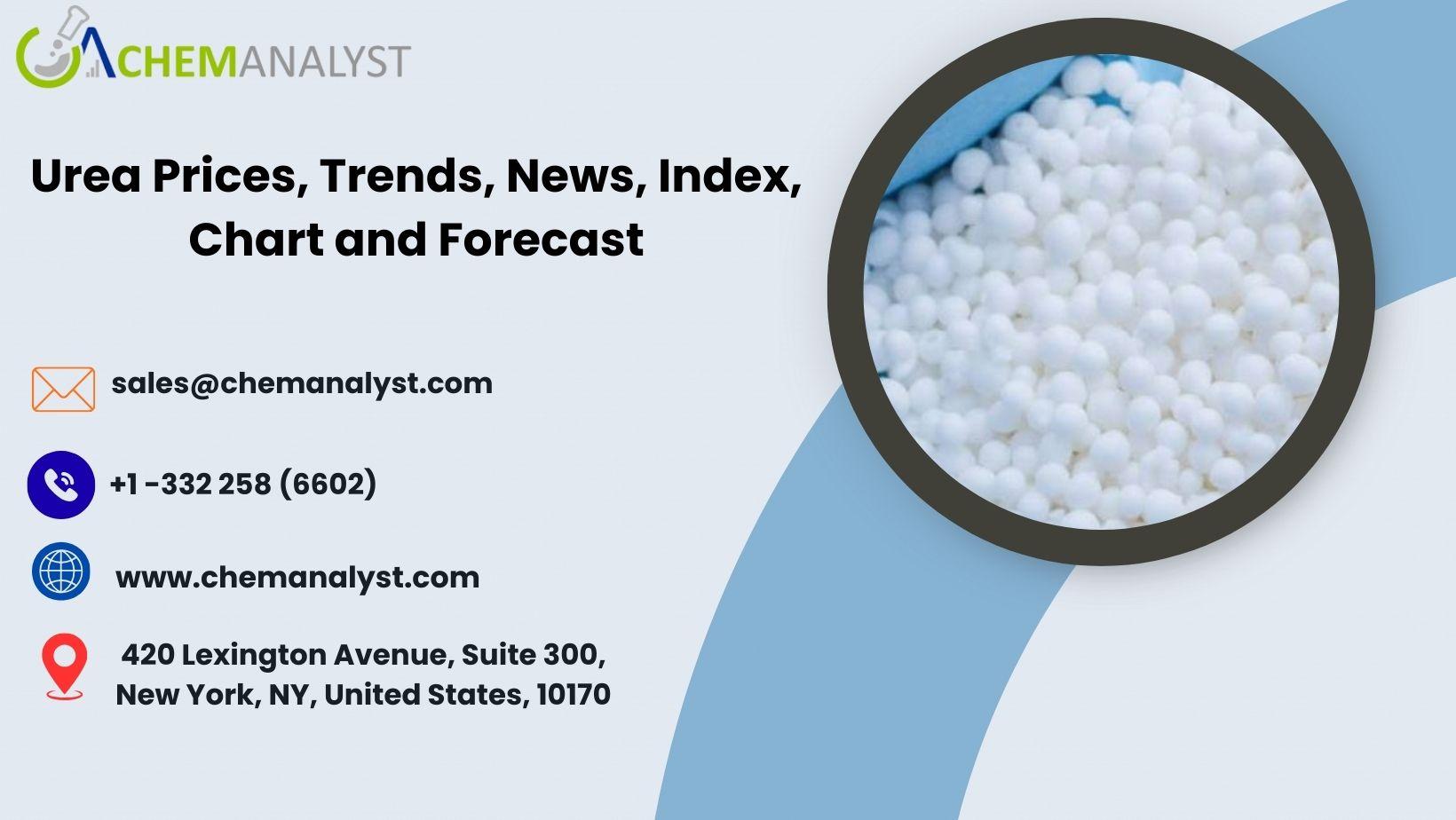 CHEMANALYST

Urea Prices, Trends, News, Index, Chart and Forecast

sales@chemanalyst.com

+1 -332 258 (6602)

www.chemanalyst.com

420 Lexington Avenue, Suite 300, New York, NY, United States, 10170